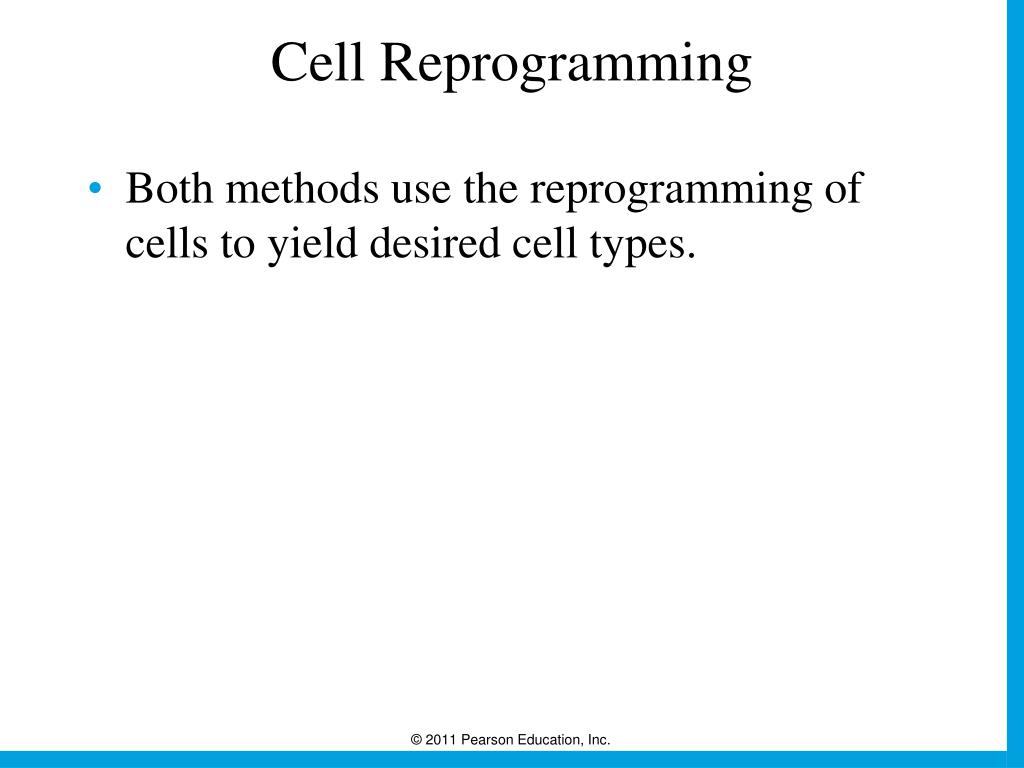 Cell Reprogramming

• Both methods use the reprogramming of cells to yield desired cell types.

© 2011 Pearson Education, Inc.